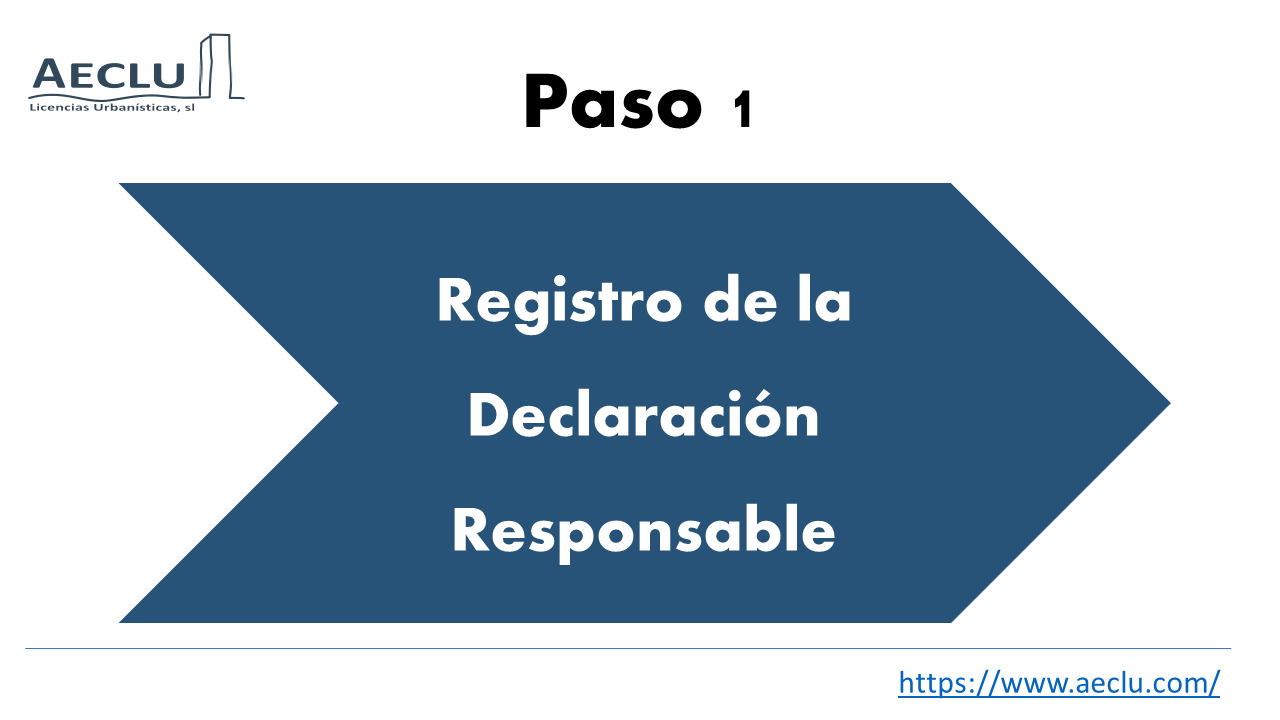 AECLU
Licencias Urbanísticas, sl

Paso 1

Registro de la Declaración Responsable

https://www.aeclu.com/